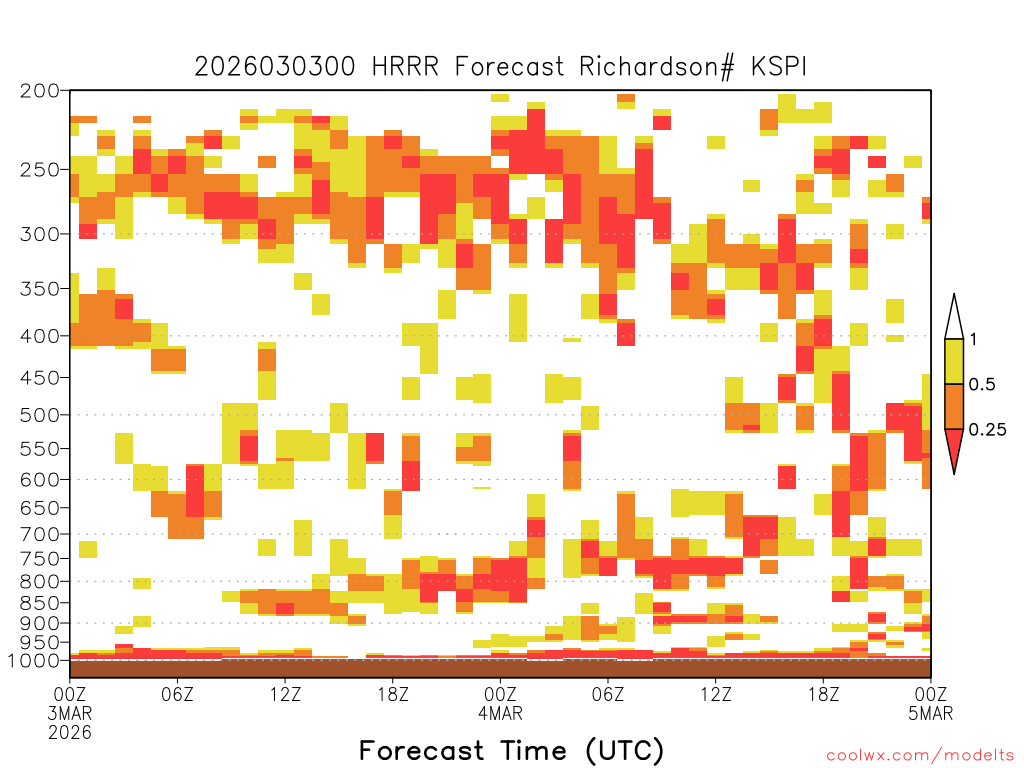 2026030300 HRRR Forecast Richardson# KSPI

200
250
300
350
400
450
500
550
600
650
700
750
800
850
900
950
1000

1
0.5
0.25

00Z 3MAR 2026
06Z
12Z
18Z
00Z 4MAR
06Z
12Z
18Z
00Z 5MAR

Forecast Time (UTC)

coolwx.com/modelts